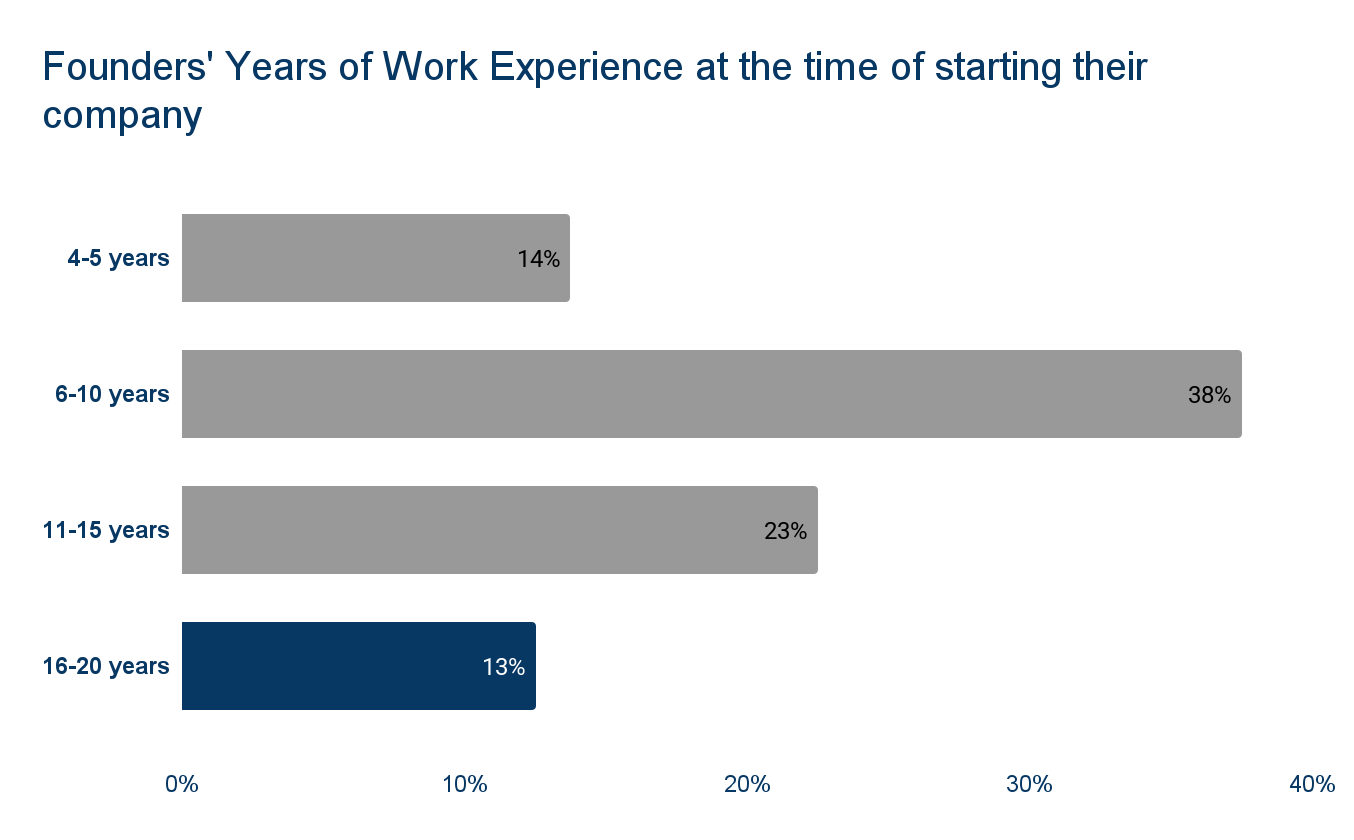 Founders' Years of Work Experience at the time of starting their company

4-5 years
14%

6-10 years
38%

11-15 years
23%

16-20 years
13%

0%
10%
20%
30%
40%